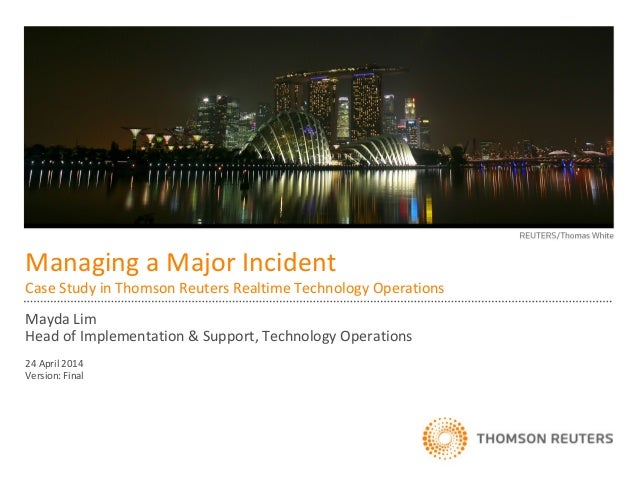 REUTERS/Thomas White

Managing a Major Incident

Case Study in Thomson Reuters Realtime Technology Operations

Mayda Lim
Head of Implementation & Support, Technology Operations

24 April 2014
Version: Final

THOMSON REUTERS